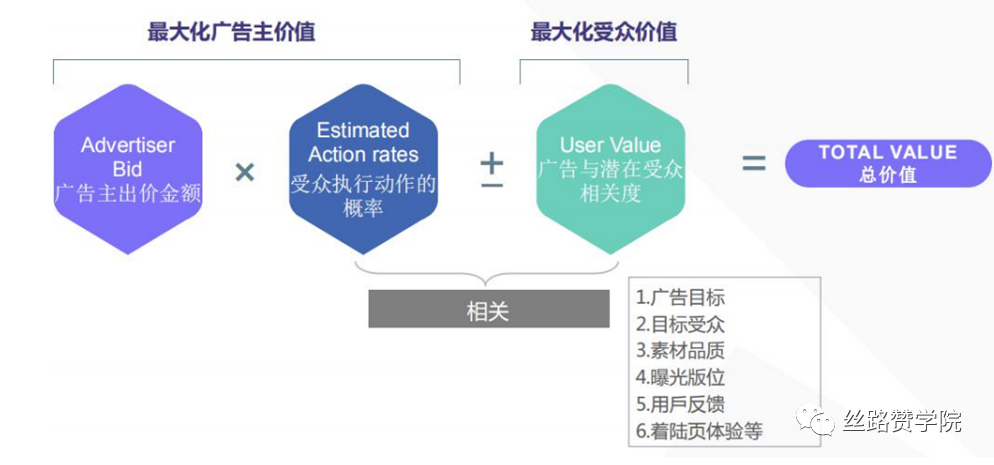 最大化广告主价值

最大化受众价值

Advertiser Bid
广告主出价金额

×

Estimated Action rates
受众执行动作的概率

±

User Value
广告与潜在受众相关度

=

TOTAL VALUE
总价值

相关

1.广告目标
2.目标受众
3.素材品质
4.曝光版位
5.用戶反馈
6.着陆页体验等

丝路赞学院